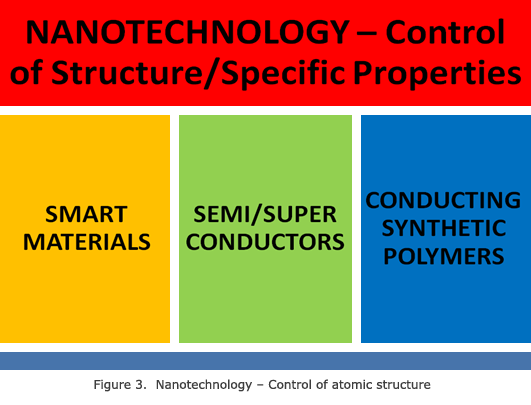 NANOTECHNOLOGY – Control of Structure/Specific Properties

SMART MATERIALS

SEMI/SUPER CONDUCTORS

CONDUCTING SYNTHETIC POLYMERS

Figure 3. Nanotechnology – Control of atomic structure